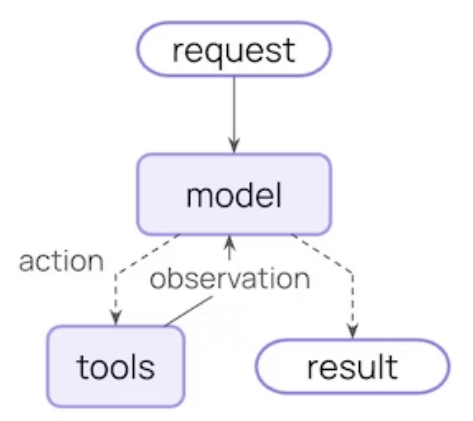 request

model

action

observation

tools

result